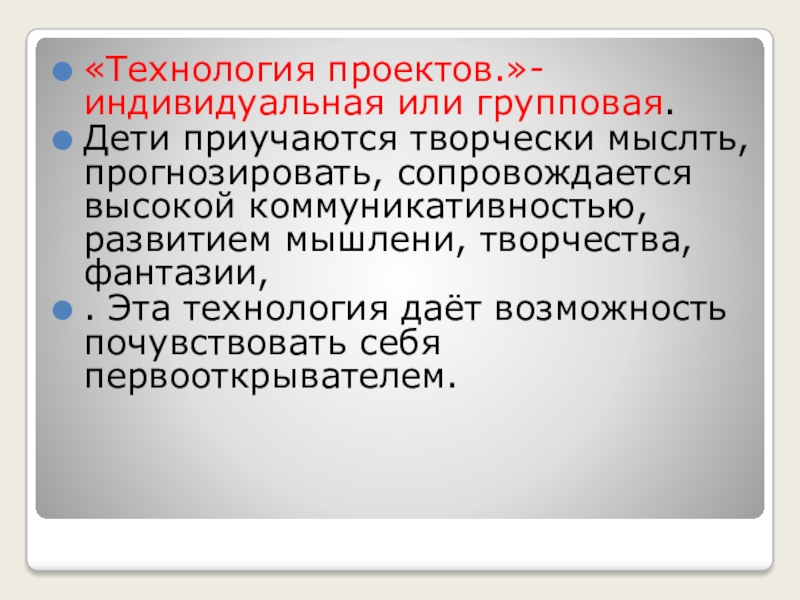 «Технология проектов.»- индивидуальная или групповая.

Дети приучаются творчески мыслть, прогнозировать, сопровождается высокой коммуникативностью, развитием мышлени, творчества, фантазии,

. Эта технология даёт возможность почувствовать себя первооткрывателем.